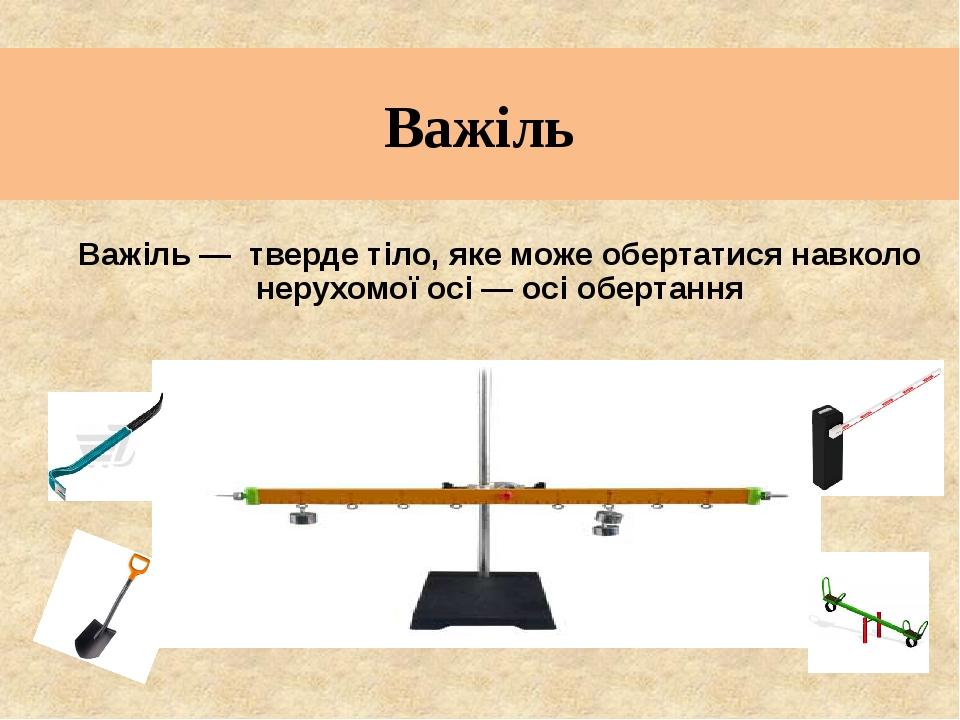 Важіль

Важіль — тверде тіло, яке може обертатися навколо нерухомої осі — осі обертання